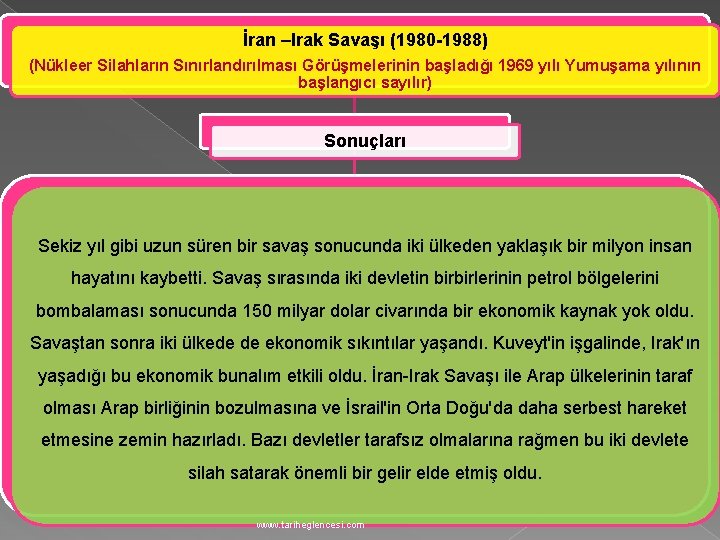 İran –Irak Savaşı (1980-1988)
(Nükleer Silahların Sınırlandırılması Görüşmelerinin başladığı 1969 yılı Yumuşama yılının başlangıcı sayılır)

Sonuçları

Sekiz yıl gibi uzun süren bir savaş sonucunda iki ülkeden yaklaşık bir milyon insan hayatını kaybetti. Savaş sırasında iki devletin birbirlerinin petrol bölgelerini bombalaması sonucunda 150 milyar dolar civarında bir ekonomik kaynak yok oldu. Savaştan sonra iki ülkede de ekonomik sıkıntılar yaşandı. Kuveyt'in işgalinde, Irak'ın yaşadığı bu ekonomik bunalım etkili oldu. İran-Irak Savaşı ile Arap ülkelerinin taraf olması Arap birliğinin bozulmasına ve İsrail'in Orta Doğu'da daha serbest hareket etmesine zemin hazırladı. Bazı devletler tarafsız olmalarına rağmen bu iki devlete silah satarak önemli bir gelir elde etmiş oldu.

www.tariheglencesi.com